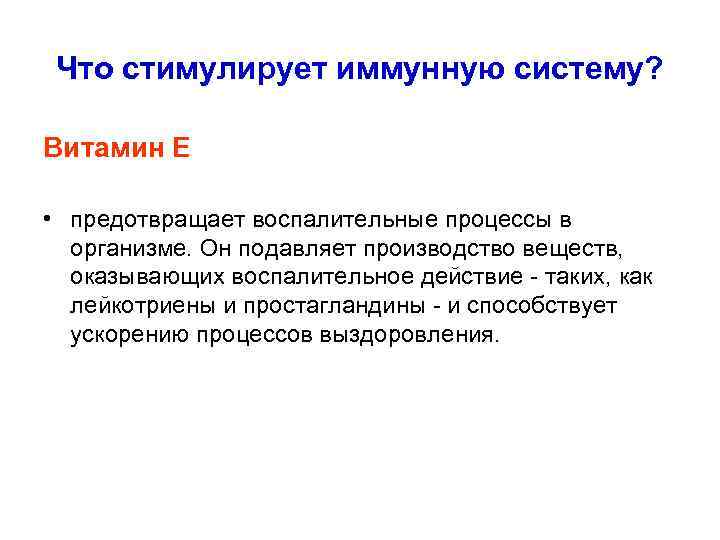 Что стимулирует иммунную систему?

Витамин Е

• предотвращает воспалительные процессы в организме. Он подавляет производство веществ, оказывающих воспалительное действие - таких, как лейкотриены и простагландины - и способствует ускорению процессов выздоровления.